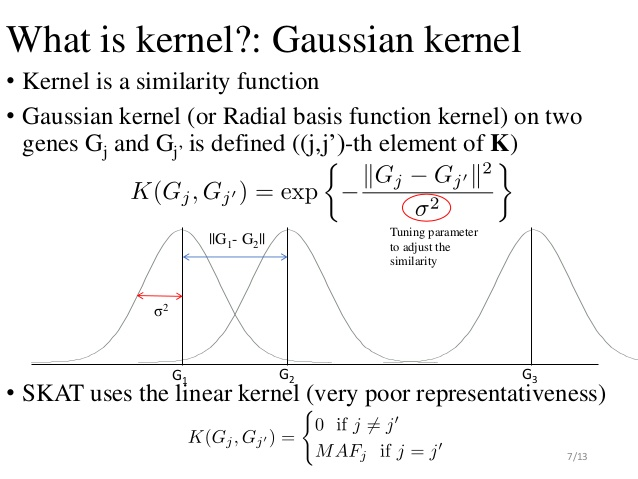 What is kernel?: Gaussian kernel

• Kernel is a similarity function

• Gaussian kernel (or Radial basis function kernel) on two genes $G_j$ and $G_{j'}$ is defined ((j,j')-th element of **K**)

$K(G_j, G_{j'}) = \exp\left\{-\frac{\|G_j - G_{j'}\|^2}{\sigma^2}\right\}$

Tuning parameter to adjust the similarity

$\|G_1 - G_2\|$

$\sigma^2$

$G_1$ $G_2$ $G_3$

• SKAT uses the linear kernel (very poor representativeness)

$K(G_j, G_{j'}) = \begin{cases} 0 & \text{if } j \neq j' \\ MAF_j & \text{if } j = j' \end{cases}$

7/13